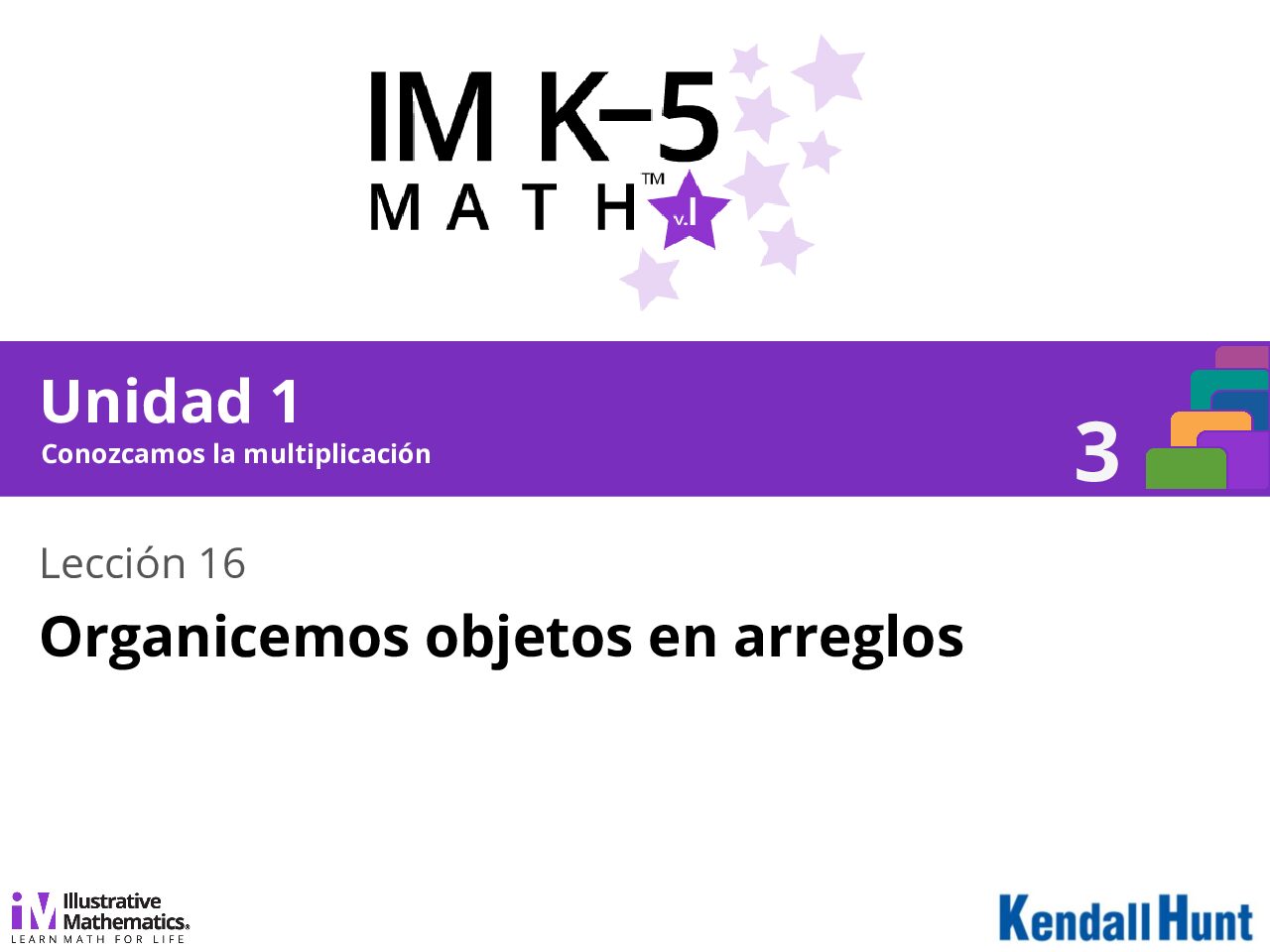 IM K–5
MATH™ v.I

Unidad 1
Conozcamos la multiplicación

3

Lección 16

Organicemos objetos en arreglos

iM Illustrative Mathematics®
LEARN MATH FOR LIFE

Kendall Hunt